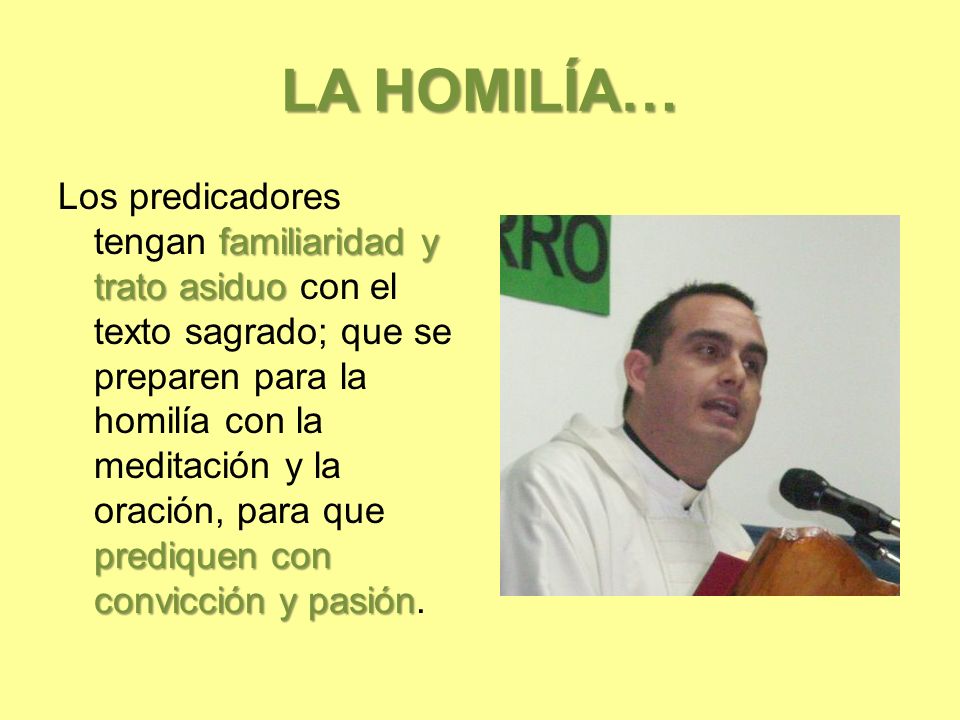 LA HOMILÍA…

Los predicadores tengan familiaridad y trato asiduo con el texto sagrado; que se preparen para la homilía con la meditación y la oración, para que prediquen con convicción y pasión.

RRO